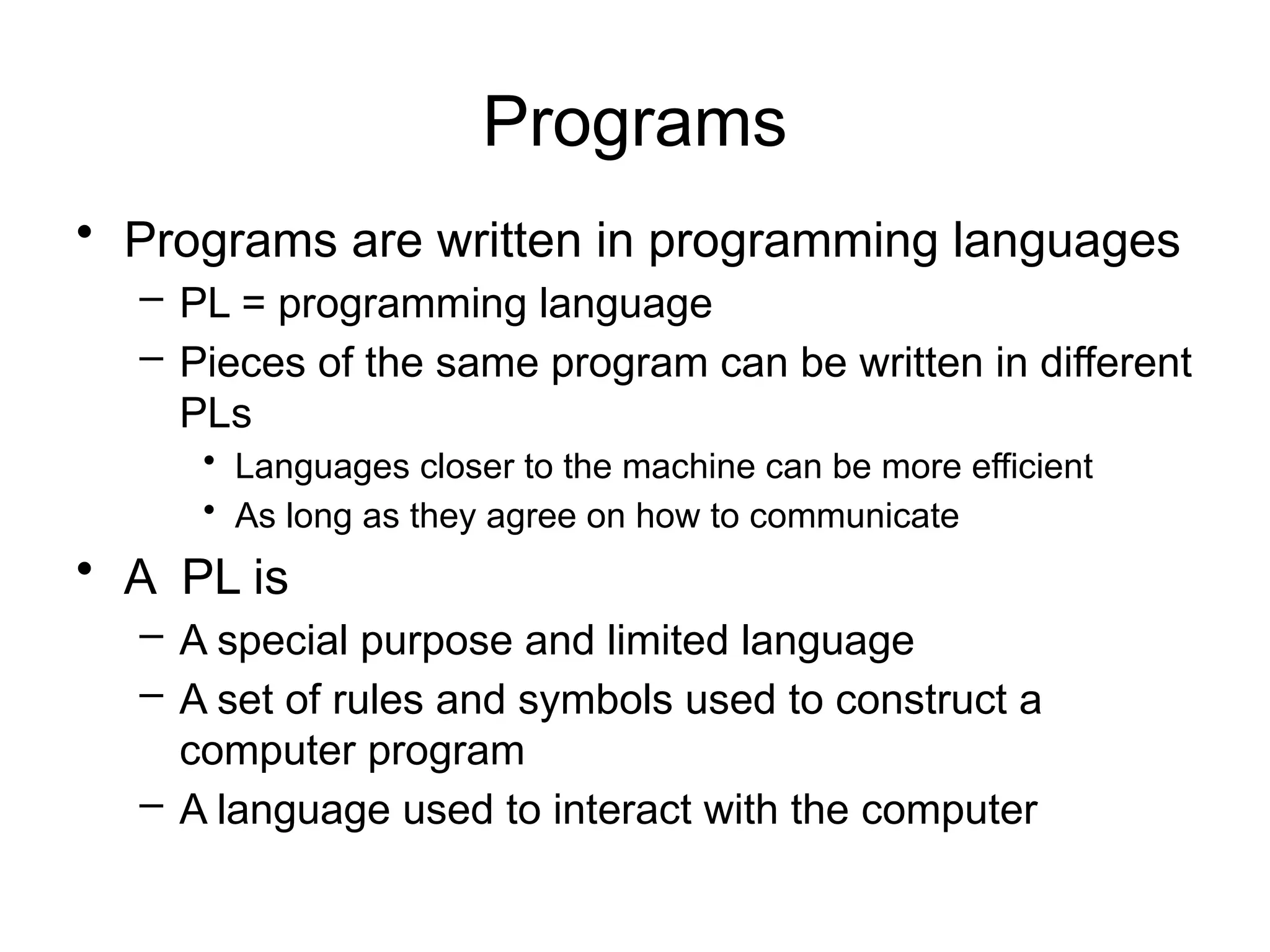 Programs

• Programs are written in programming languages
  – PL = programming language
  – Pieces of the same program can be written in different PLs
    • Languages closer to the machine can be more efficient
    • As long as they agree on how to communicate
• A PL is
  – A special purpose and limited language
  – A set of rules and symbols used to construct a computer program
  – A language used to interact with the computer